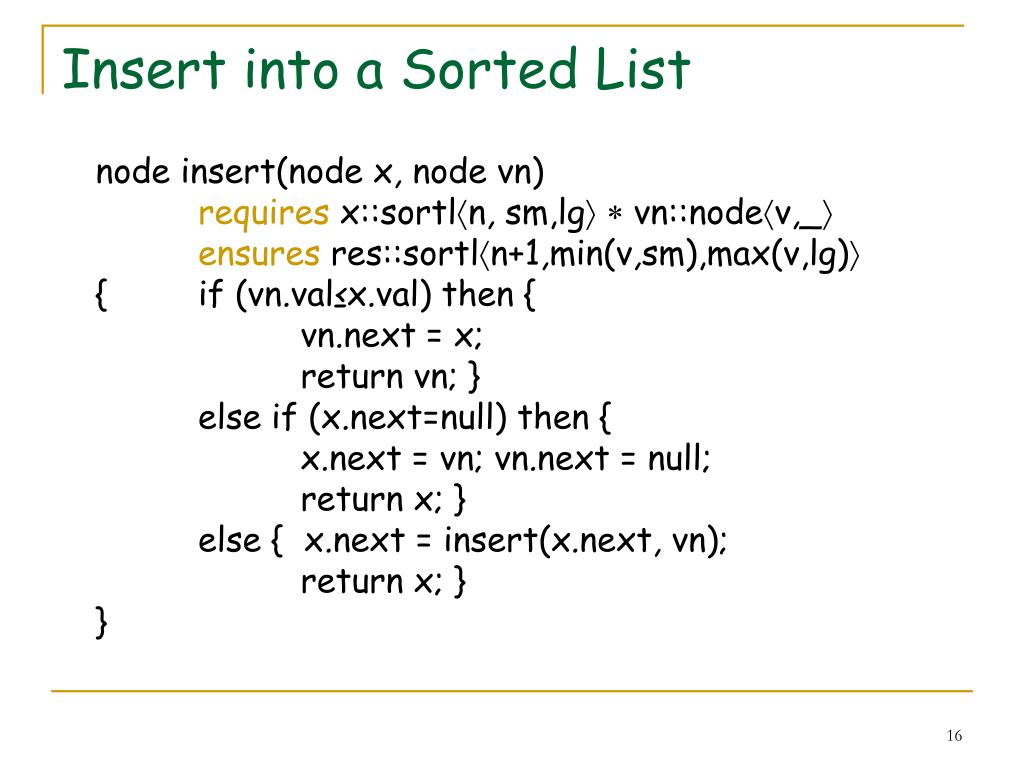 Insert into a Sorted List

node insert(node x, node vn)
requires x::sortl⟨n, sm,lg⟩ ∗ vn::node⟨v,_⟩
ensures res::sortl⟨n+1,min(v,sm),max(v,lg)⟩
{ if (vn.val≤x.val) then {
vn.next = x;
return vn; }
else if (x.next=null) then {
x.next = vn; vn.next = null;
return x; }
else { x.next = insert(x.next, vn);
return x; }
}

16